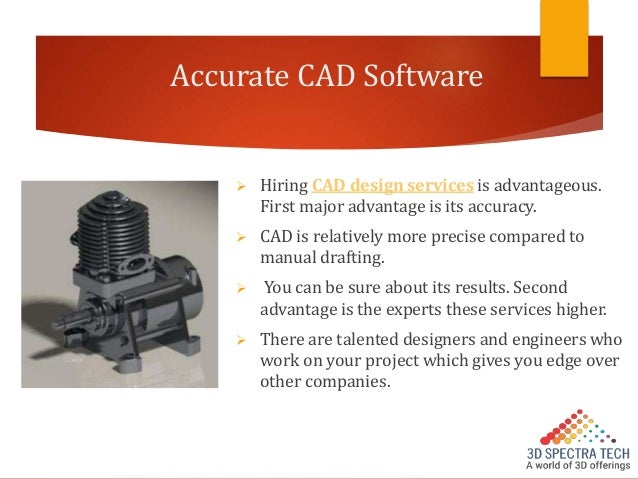 Accurate CAD Software

➢ Hiring CAD design services is advantageous. First major advantage is its accuracy.

➢ CAD is relatively more precise compared to manual drafting.

➢ You can be sure about its results. Second advantage is the experts these services higher.

➢ There are talented designers and engineers who work on your project which gives you edge over other companies.

3D SPECTRA TECH
A world of 3D offerings